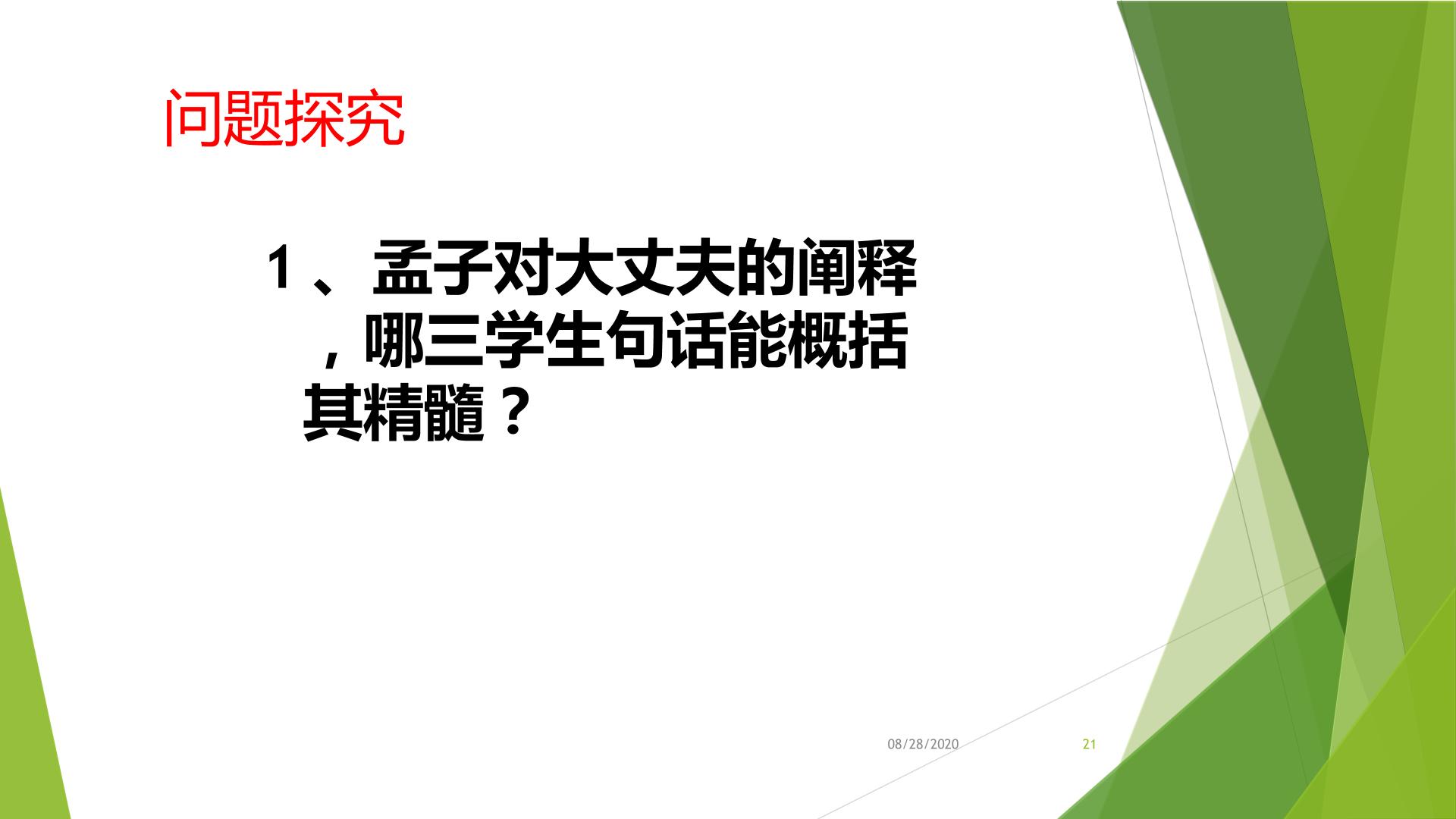 问题探究

1、孟子对大丈夫的阐释，哪三学生句话能概括其精髓？

08/28/2020

21